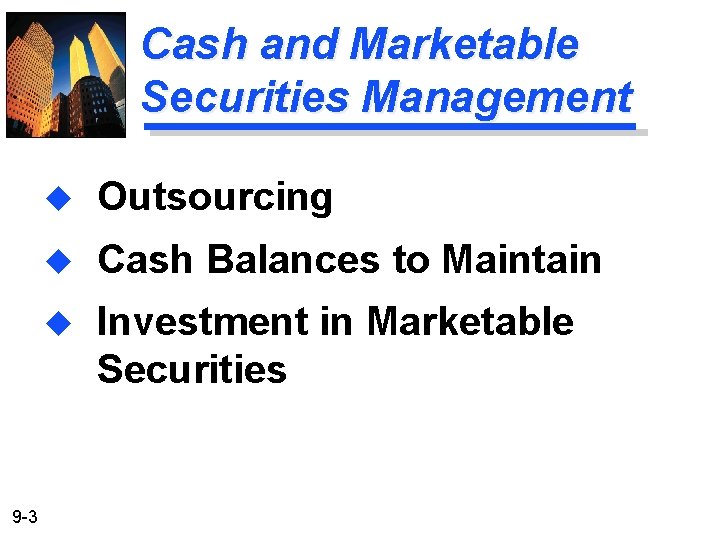 Cash and Marketable Securities Management

◆ Outsourcing
◆ Cash Balances to Maintain
◆ Investment in Marketable Securities

9-3